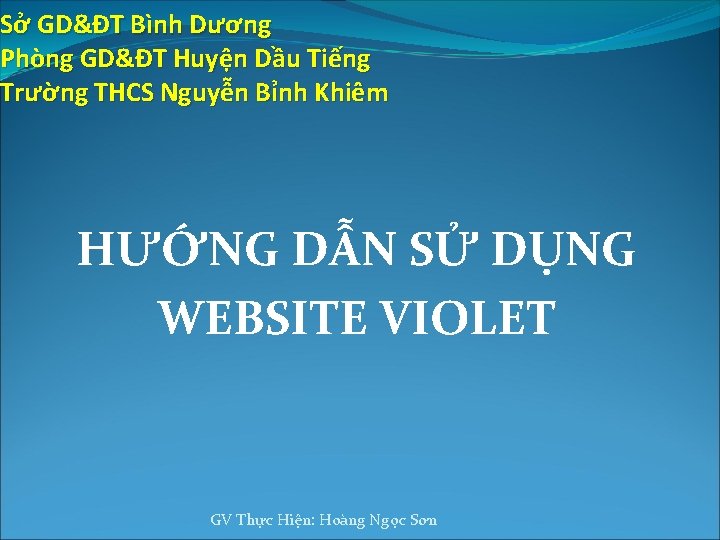 Sở GD&ĐT Bình Dương
Phòng GD&ĐT Huyện Dầu Tiếng
Trường THCS Nguyễn Bỉnh Khiêm

HƯỚNG DẪN SỬ DỤNG WEBSITE VIOLET

GV Thực Hiện: Hoàng Ngọc Sơn